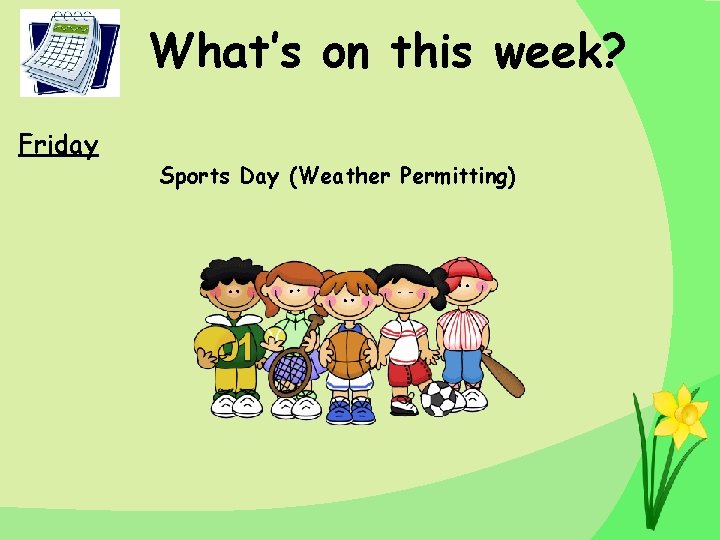 What's on this week?

Friday

Sports Day (Weather Permitting)

01